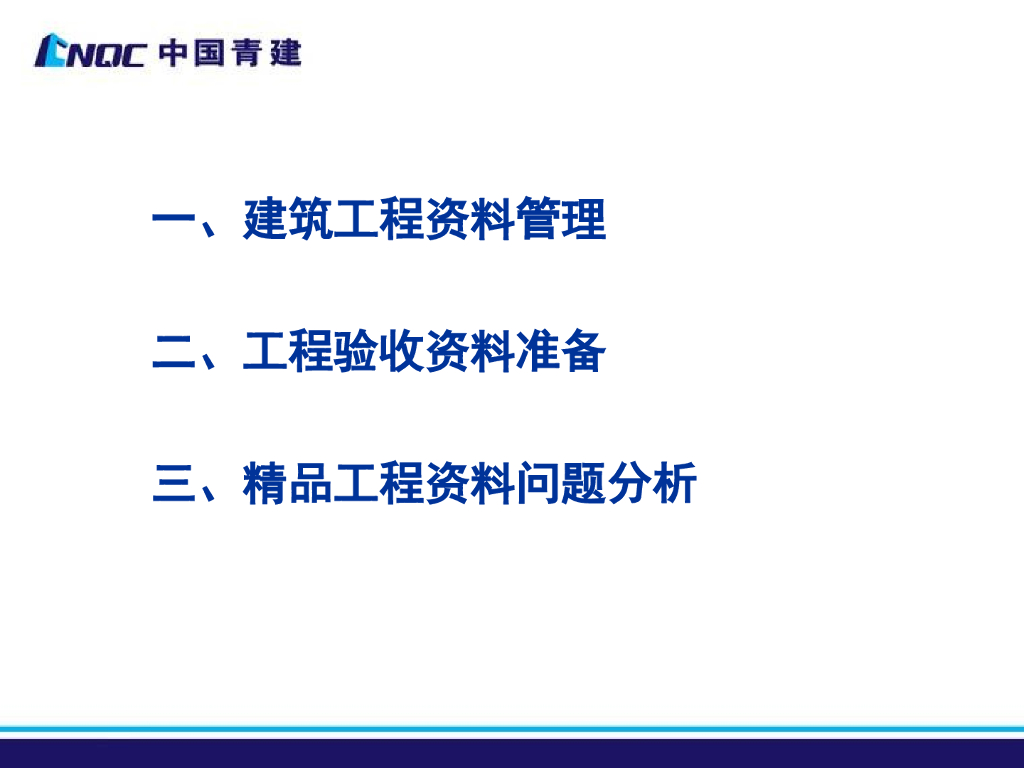 CNQC 中国青建

一、建筑工程资料管理

二、工程验收资料准备

三、精品工程资料问题分析